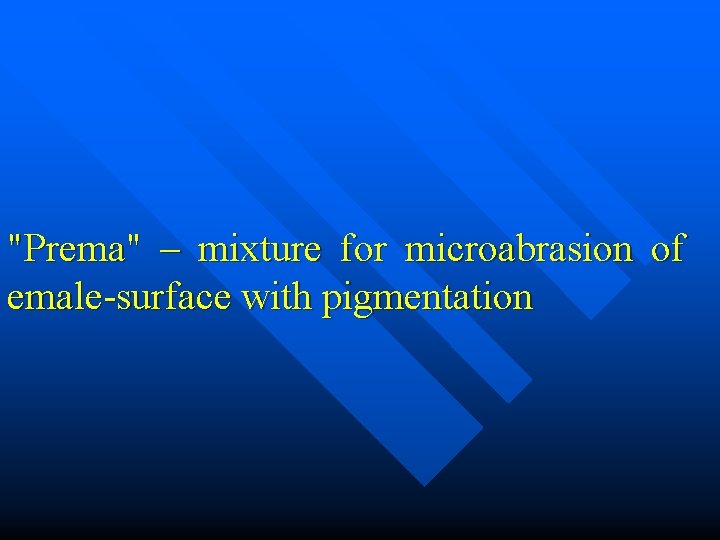 "Prema" – mixture for microabrasion of emale-surface with pigmentation